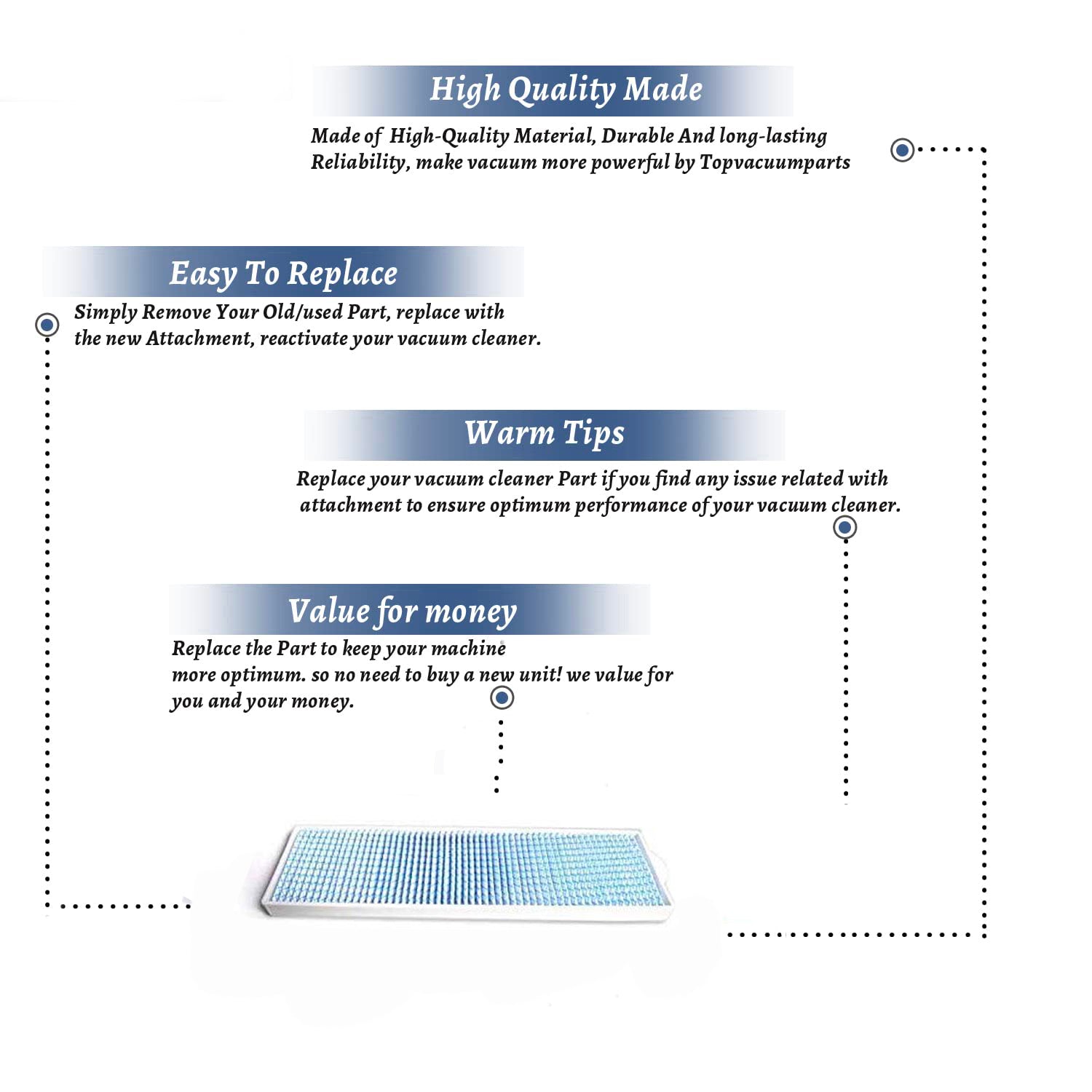 High Quality Made

Made of High-Quality Material, Durable And long-lasting Reliability, make vacuum more powerful by Topvacuumparts

Easy To Replace

Simply Remove Your Old/used Part, replace with the new Attachment, reactivate your vacuum cleaner.

Warm Tips

Replace your vacuum cleaner Part if you find any issue related with attachment to ensure optimum performance of your vacuum cleaner.

Value for money

Replace the Part to keep your machine more optimum. so no need to buy a new unit! we value for you and your money.